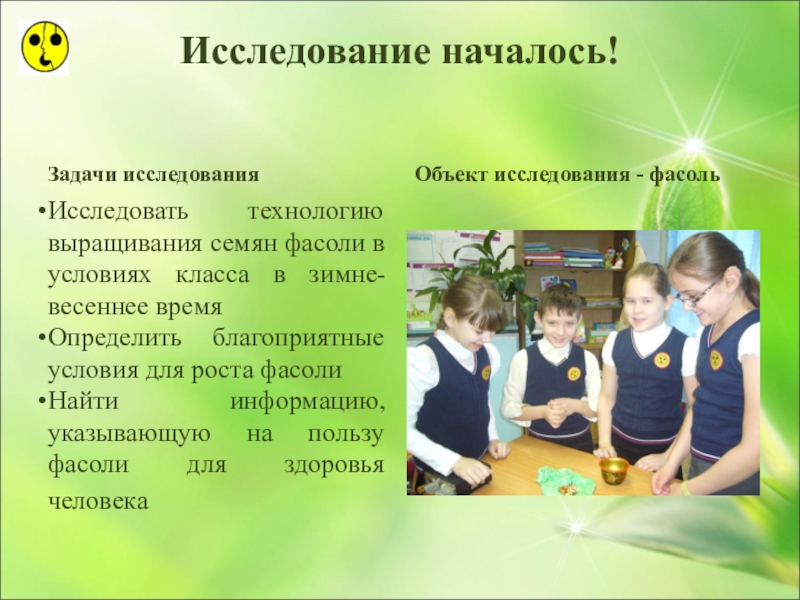 Исследование началось!

Задачи исследования

•Исследовать технологию выращивания семян фасоли в условиях класса в зимне-весеннее время
•Определить благоприятные условия для роста фасоли
•Найти информацию, указывающую на пользу фасоли для здоровья человека

Объект исследования - фасоль